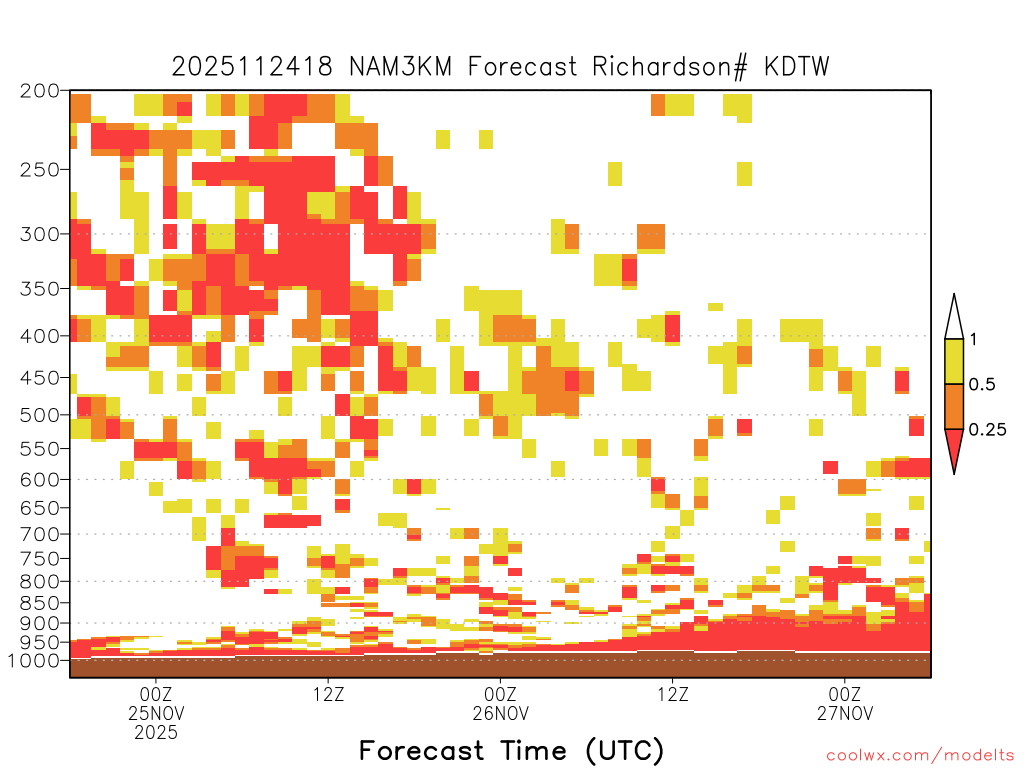 2025112418 NAM3KM Forecast Richardson# KDTW

200
250
300
350
400
450
500
550
600
650
700
750
800
850
900
950
1000

1
0.5
0.25

00Z
25NOV
2025

12Z

00Z
26NOV

12Z

00Z
27NOV

Forecast Time (UTC)

coolwx.com/modelts